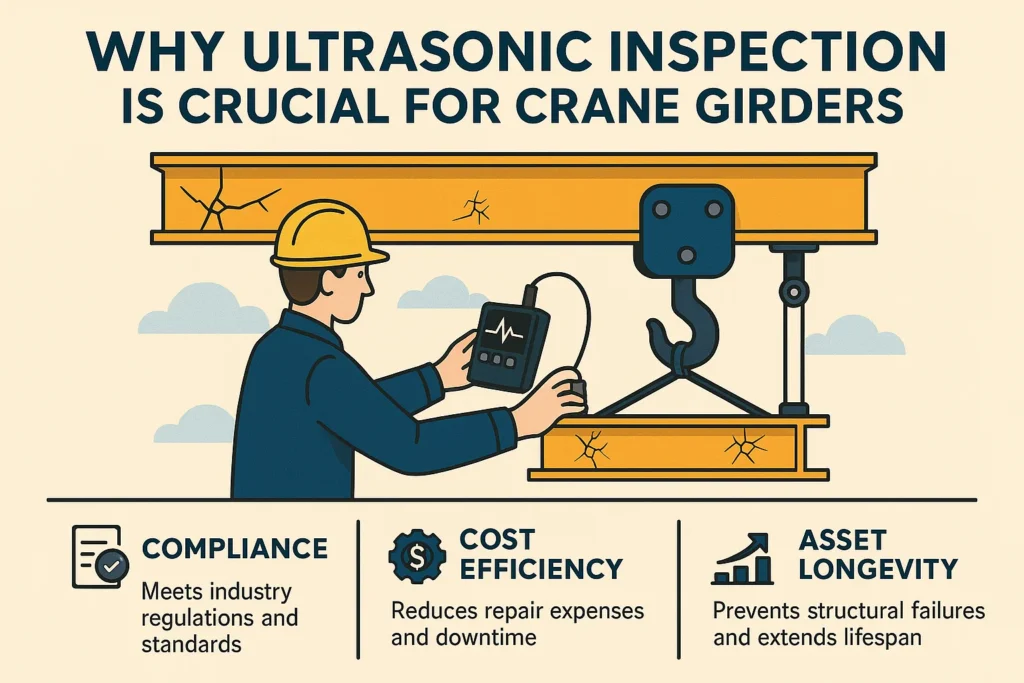 WHY ULTRASONIC INSPECTION IS CRUCIAL FOR CRANE GIRDERS

COMPLIANCE

Meets industry regulations and standards

COST EFFICIENCY

Reduces repair expenses and downtime

ASSET LONGEVITY

Prevents structural failures and extends lifespan